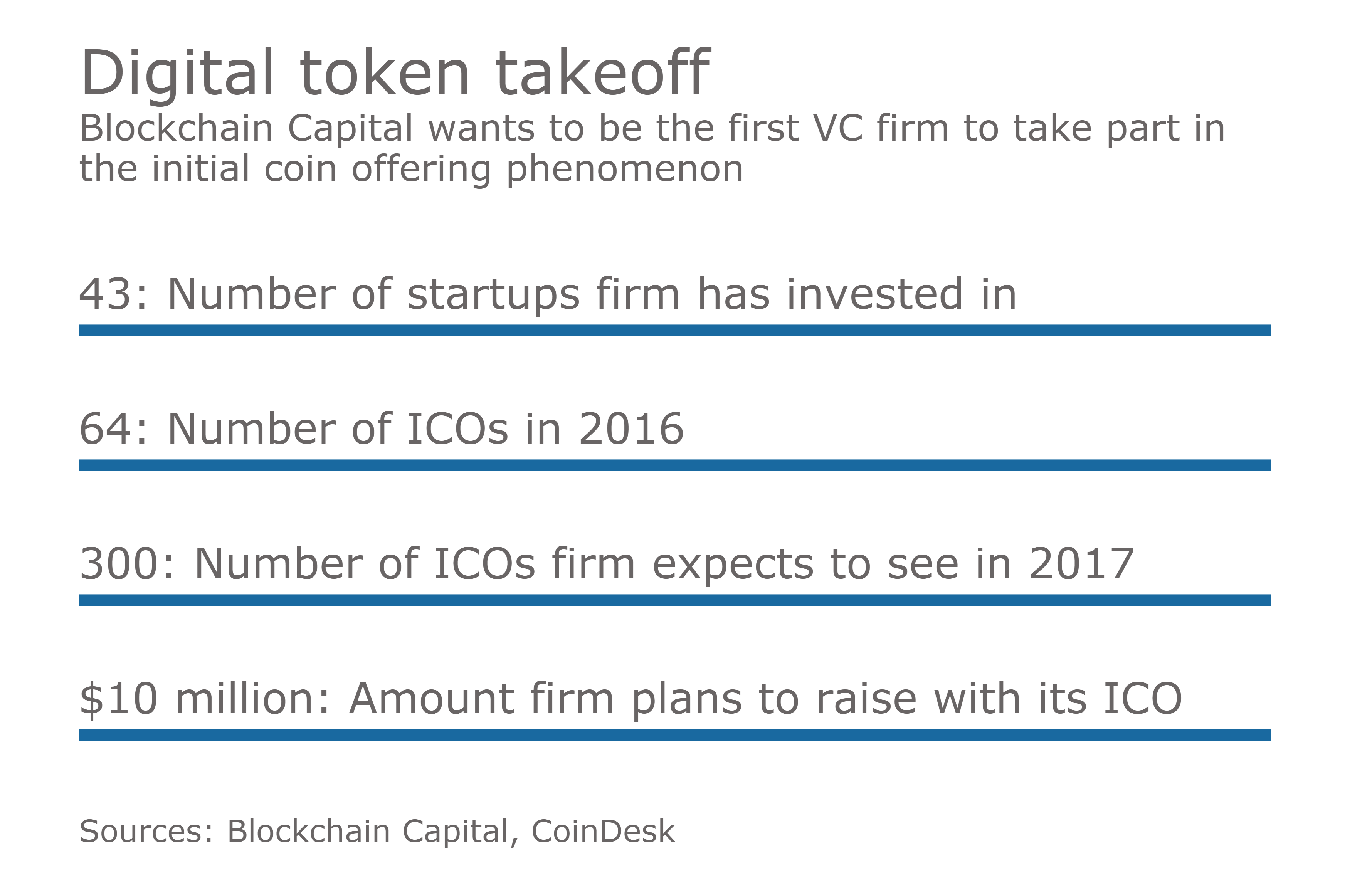 Digital token takeoff

Blockchain Capital wants to be the first VC firm to take part in the initial coin offering phenomenon

43: Number of startups firm has invested in

64: Number of ICOs in 2016

300: Number of ICOs firm expects to see in 2017

\$10 million: Amount firm plans to raise with its ICO

Sources: Blockchain Capital, CoinDesk